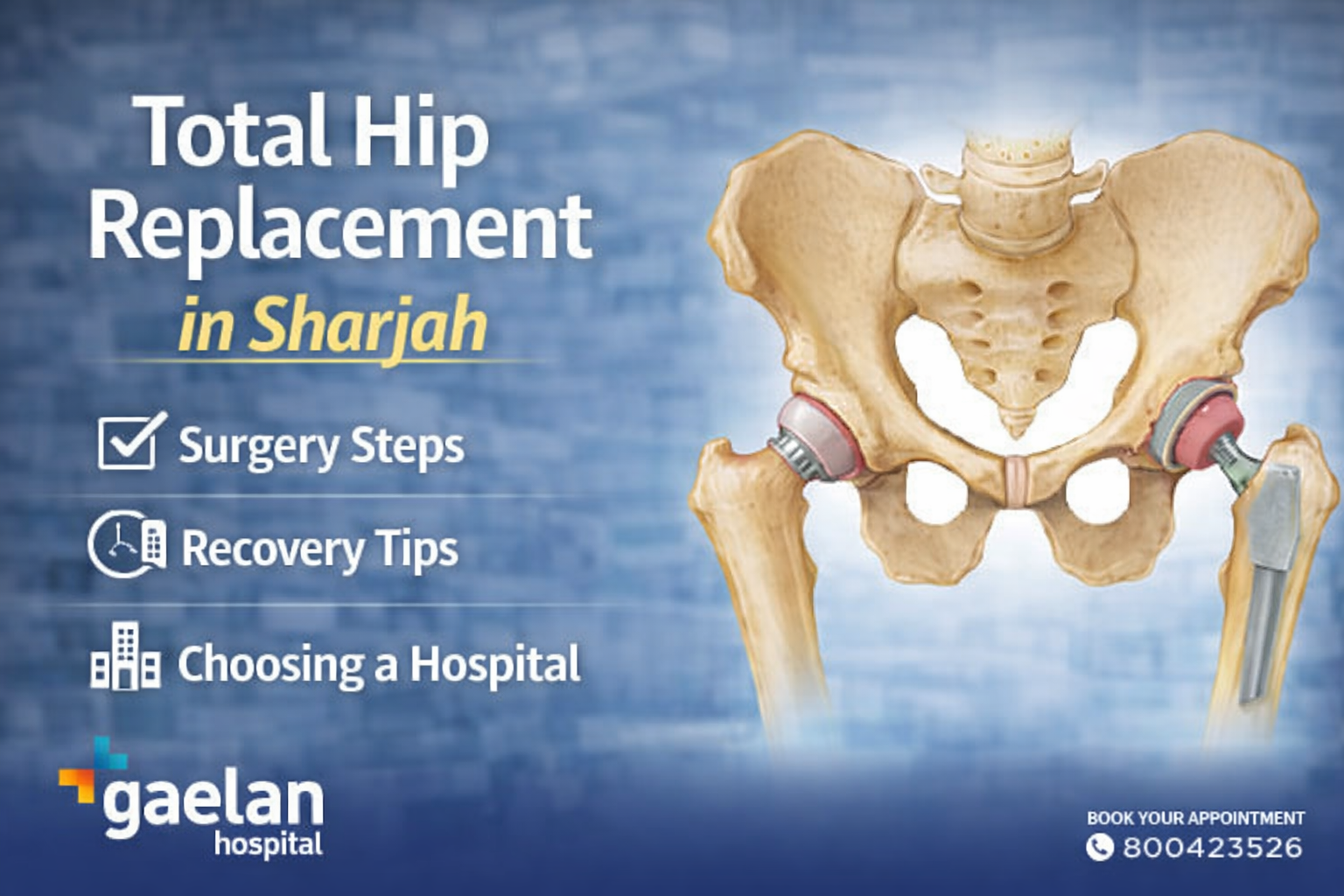 Total Hip Replacement
in Sharjah

Surgery Steps

Recovery Tips

Choosing a Hospital

gaelan
hospital

BOOK YOUR APPOINTMENT
800423526